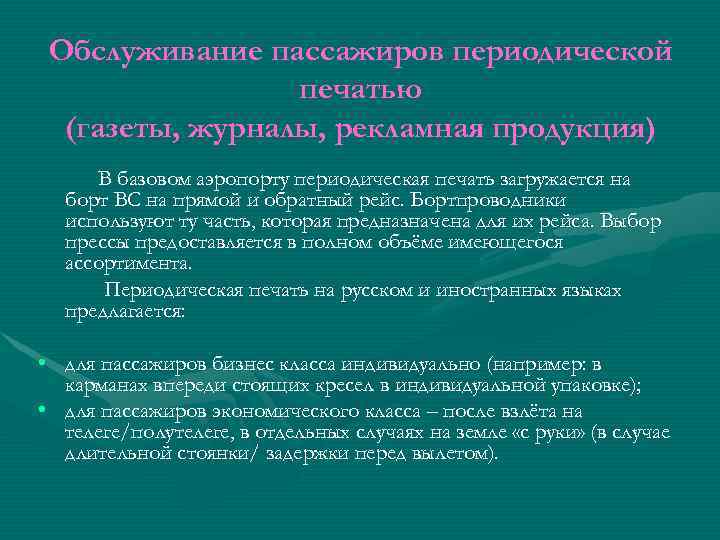 Обслуживание пассажиров периодической печатью
(газеты, журналы, рекламная продукция)

В базовом аэропорту периодическая печать загружается на борт ВС на прямой и обратный рейс. Бортпроводники используют ту часть, которая предназначена для их рейса. Выбор прессы предоставляется в полном объёме имеющегося ассортимента.

Периодическая печать на русском и иностранных языках предлагается:

• для пассажиров бизнес класса индивидуально (например: в карманах впереди стоящих кресел в индивидуальной упаковке);
• для пассажиров экономического класса – после взлёта на телеге/полутелеге, в отдельных случаях на земле «с руки» (в случае длительной стоянки/ задержки перед вылетом).